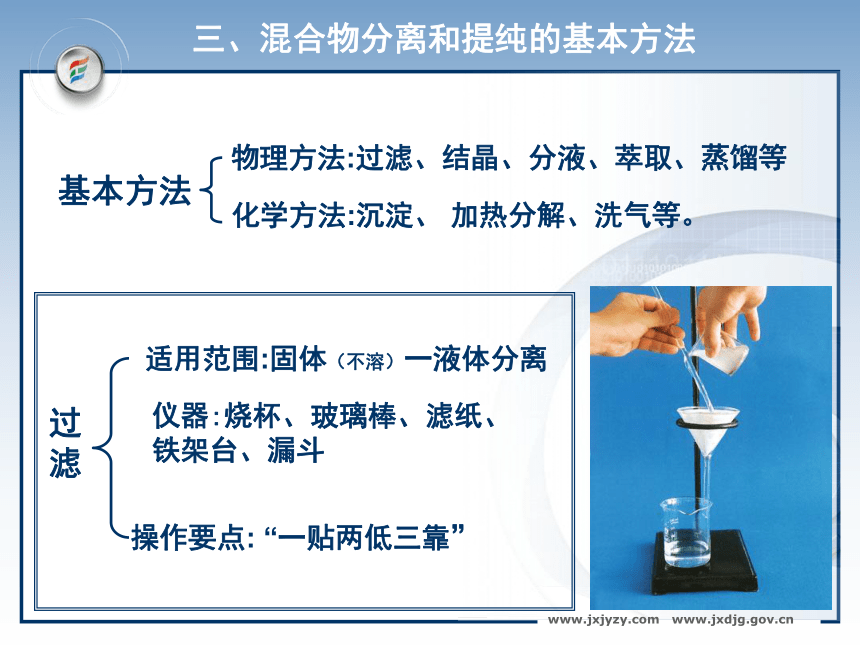 三、混合物分离和提纯的基本方法

基本方法
物理方法:过滤、结晶、分液、萃取、蒸馏等
化学方法:沉淀、 加热分解、洗气等。

过滤
适用范围:固体（不溶）一液体分离
仪器:烧杯、玻璃棒、滤纸、铁架台、漏斗
操作要点: “一贴两低三靠”

www.jxjyzy.com www.jxdjg.gov.cn